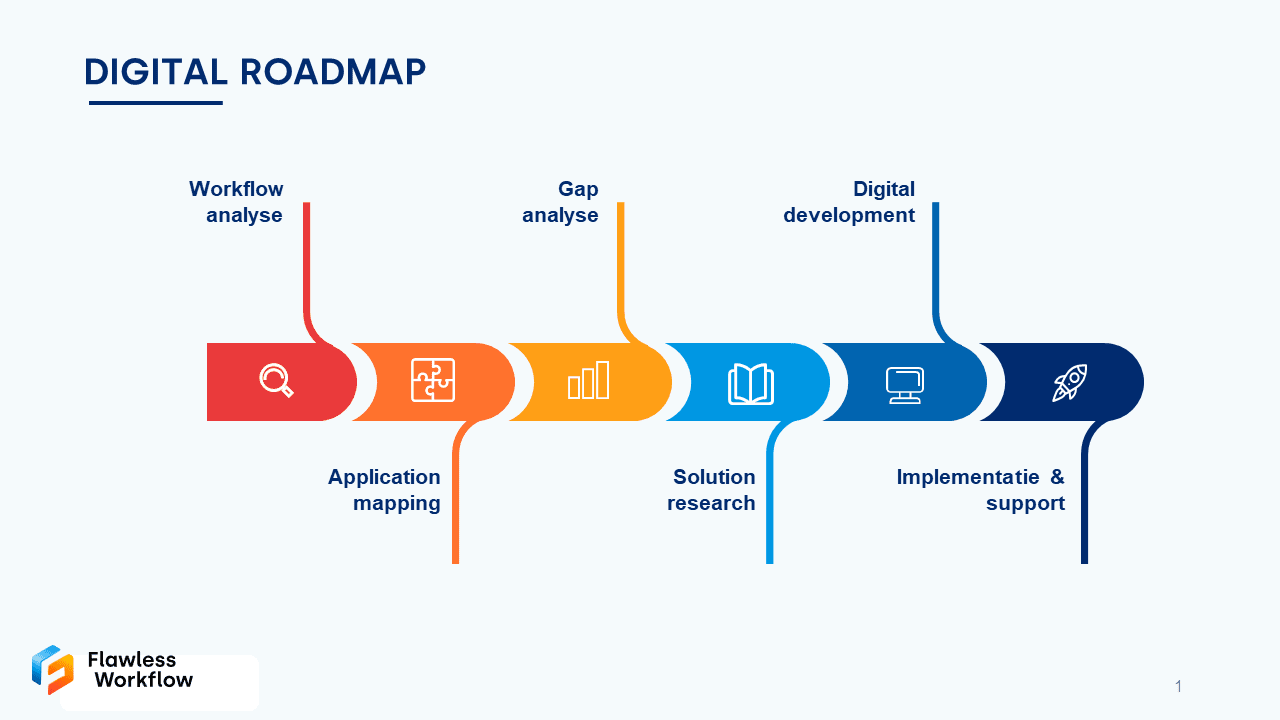 DIGITAL ROADMAP

Workflow analyse

Gap analyse

Digital development

Application mapping

Solution research

Implementatie & support

Flawless Workflow

1